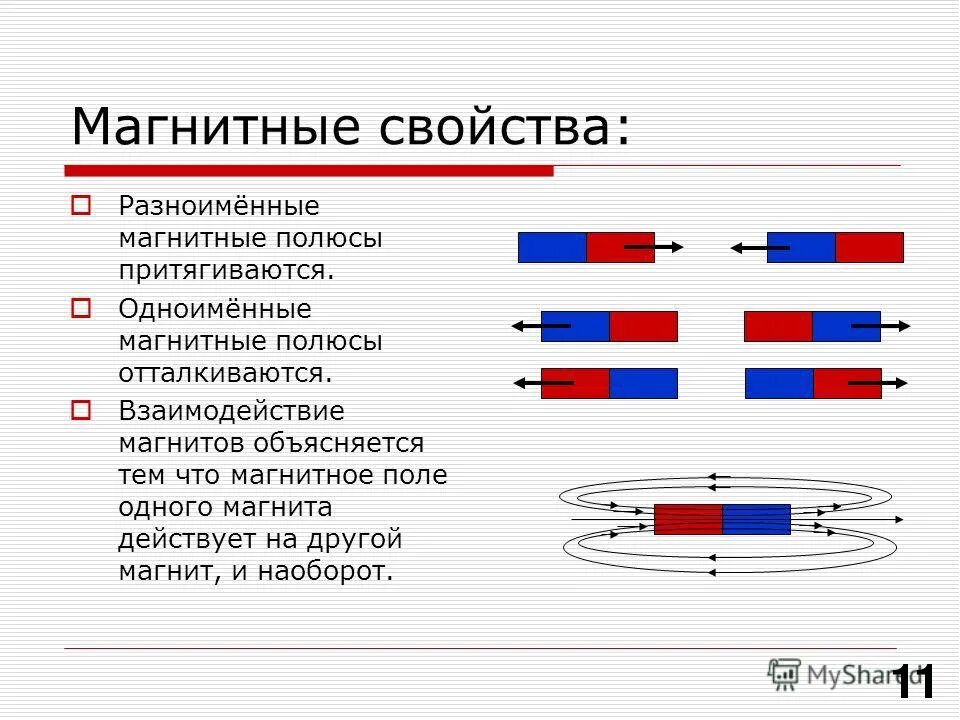 Магнитные свойства:

Разноимённые магнитные полюсы притягиваются.

Одноимённые магнитные полюсы отталкиваются.

Взаимодействие магнитов объясняется тем что магнитное поле одного магнита действует на другой магнит, и наоборот.

MyShared

11